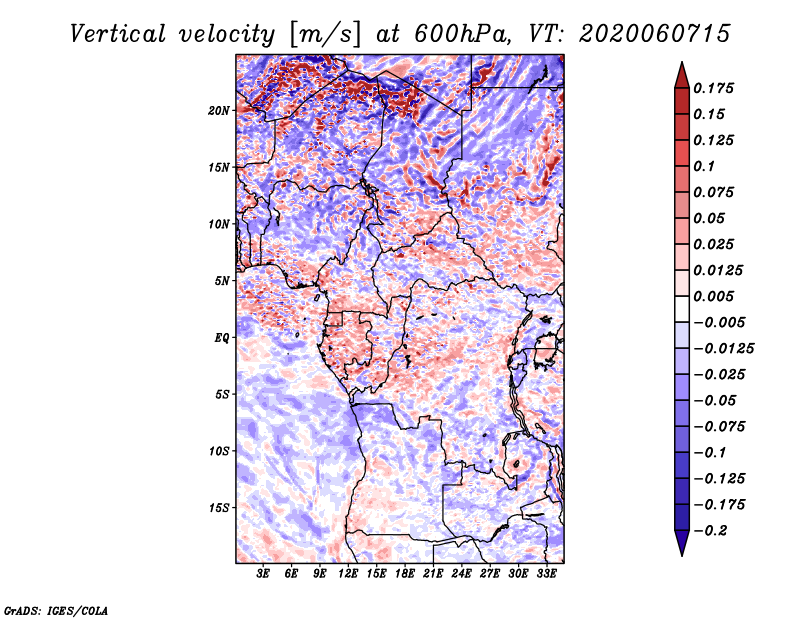 Vertical velocity [m/s] at 600hPa, VT: 2020060715

20N
15N
10N
5N
EQ
5S
10S
15S

3E 6E 9E 12E 15E 18E 21E 24E 27E 30E 33E

0.175
0.15
0.125
0.1
0.075
0.05
0.025
0.0125
0.005
−0.005
−0.0125
−0.025
−0.05
−0.075
−0.1
−0.125
−0.175
−0.2

GrADS: IGES/COLA